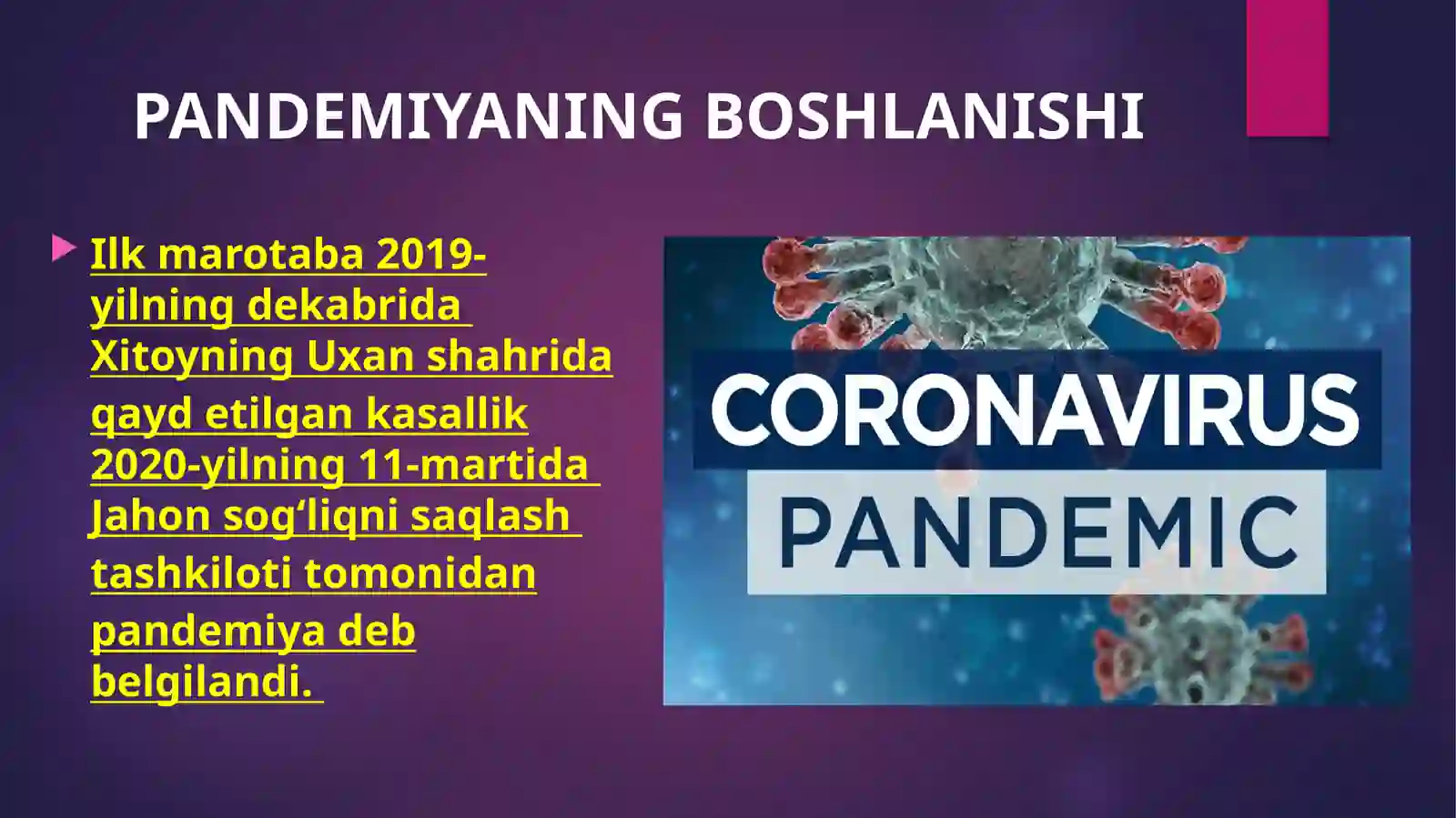 PANDEMIYANING BOSHLANISHI

Ilk marotaba 2019-yilning dekabrida Xitoyning Uxan shahrida qayd etilgan kasallik 2020-yilning 11-martida Jahon sog‘liqni saqlash tashkiloti tomonidan pandemiya deb belgilandi.

CORONAVIRUS
PANDEMIC